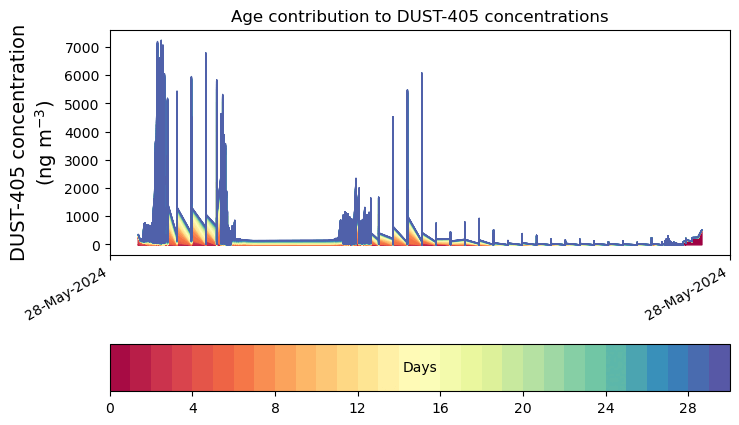 Age contribution to DUST-405 concentrations

DUST-405 concentration (ng m$^{-3}$)

7000
6000
5000
4000
3000
2000
1000
0

28-May-2024
28-May-2024

Days

0
4
8
12
16
20
24
28